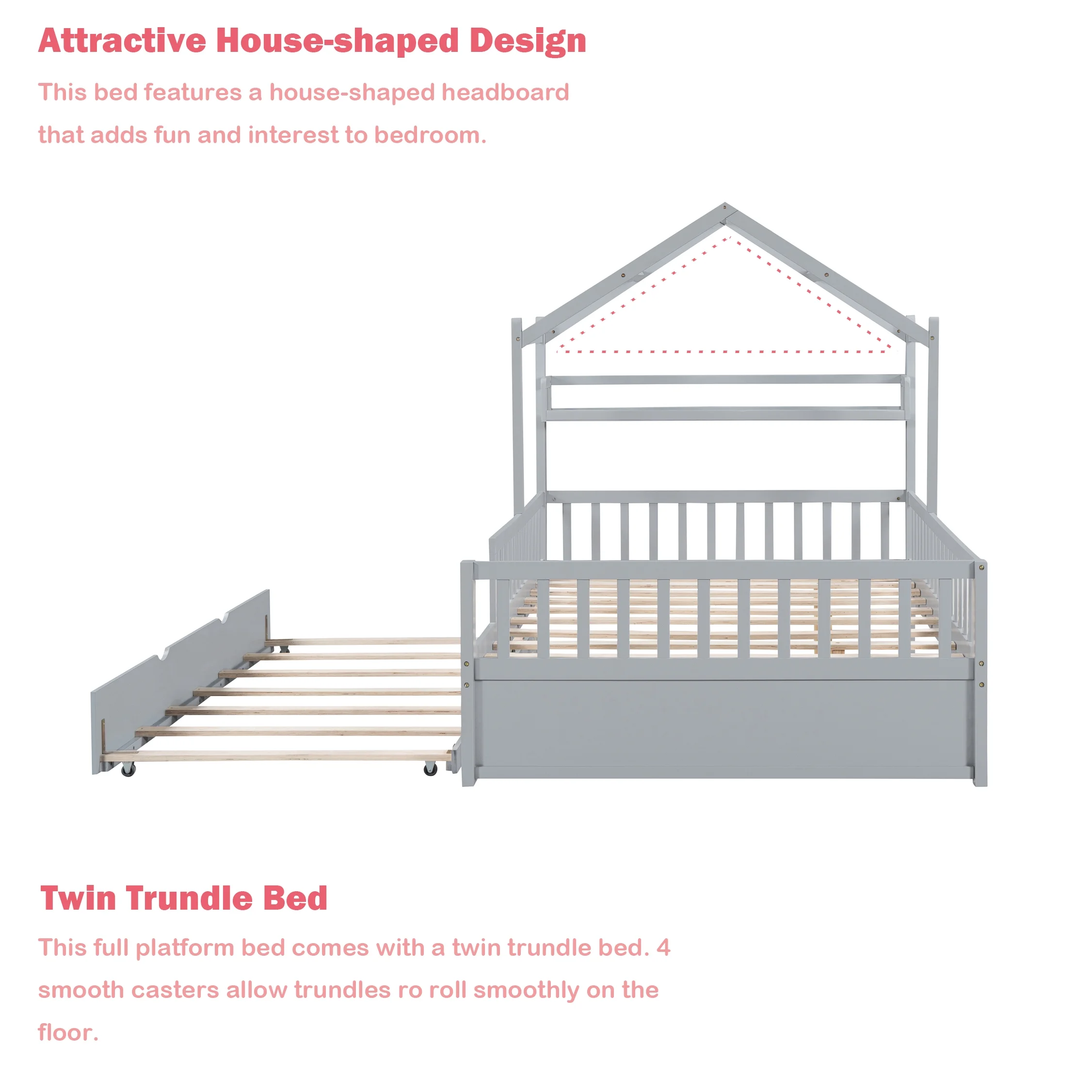 Attractive House-shaped Design

This bed features a house-shaped headboard that adds fun and interest to bedroom.

Twin Trundle Bed

This full platform bed comes with a twin trundle bed. 4 smooth casters allow trundles ro roll smoothly on the floor.